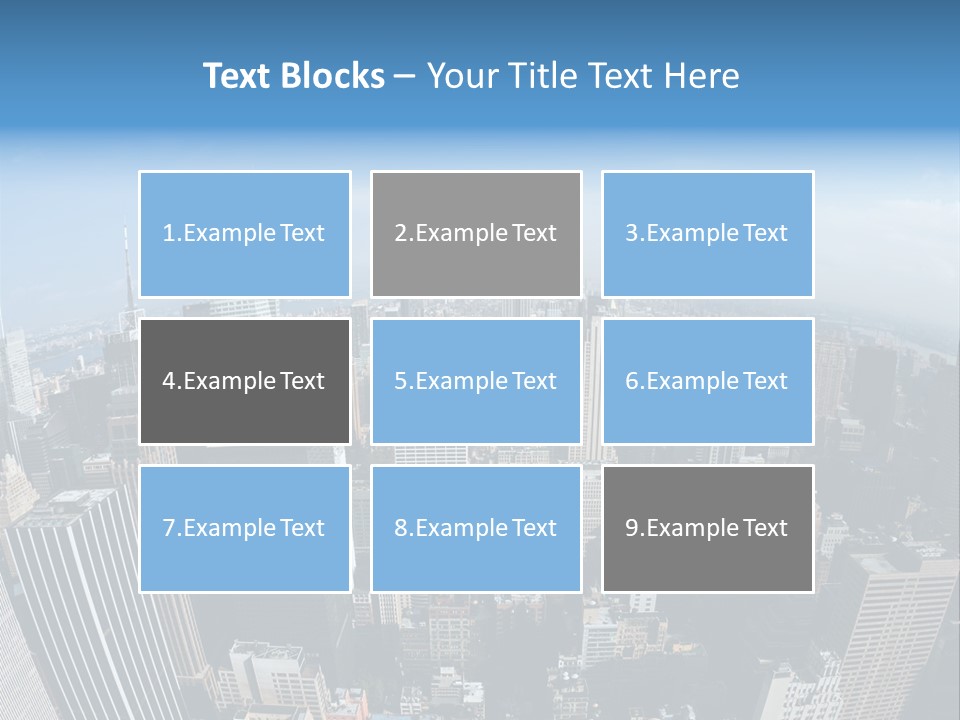 Text Blocks – Your Title Text Here

1.Example Text

2.Example Text

3.Example Text

4.Example Text

5.Example Text

6.Example Text

7.Example Text

8.Example Text

9.Example Text